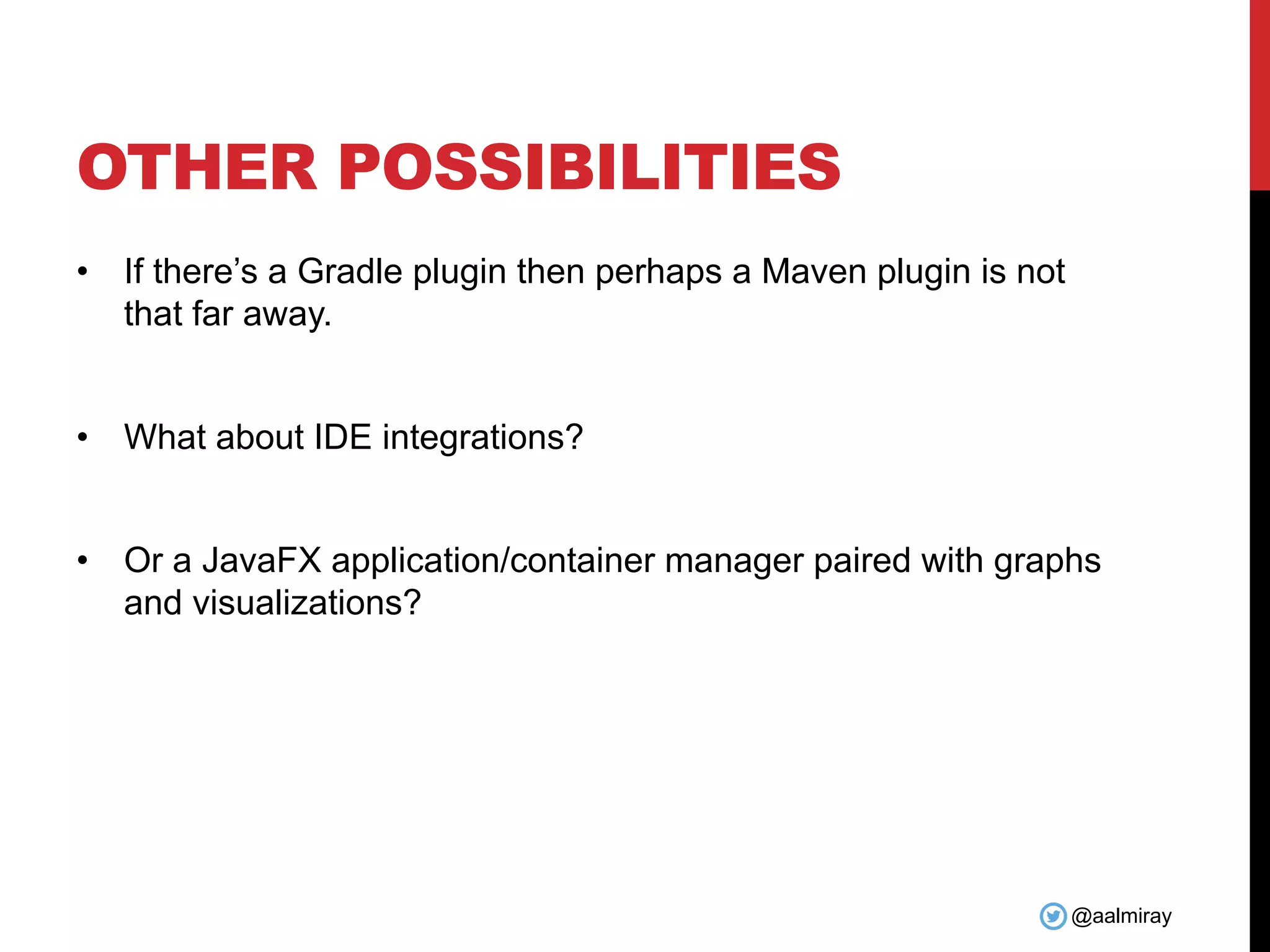 OTHER POSSIBILITIES

• If there’s a Gradle plugin then perhaps a Maven plugin is not that far away.

• What about IDE integrations?

• Or a JavaFX application/container manager paired with graphs and visualizations?

@aalmiray